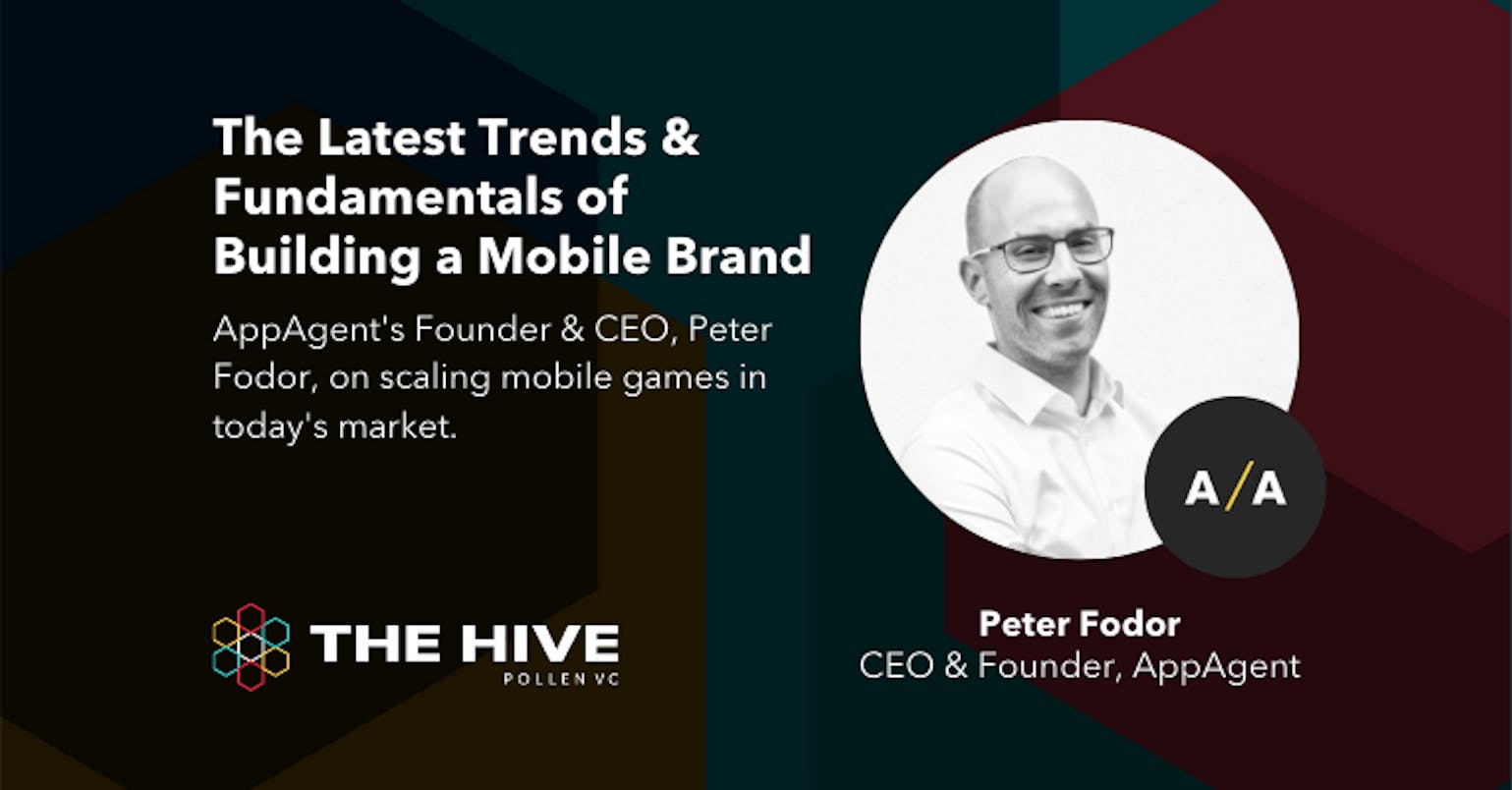 The Latest Trends & Fundamentals of Building a Mobile Brand

AppAgent's Founder & CEO, Peter Fodor, on scaling mobile games in today's market.

THE HIVE
POLLEN VC

A/A

Peter Fodor
CEO & Founder, AppAgent